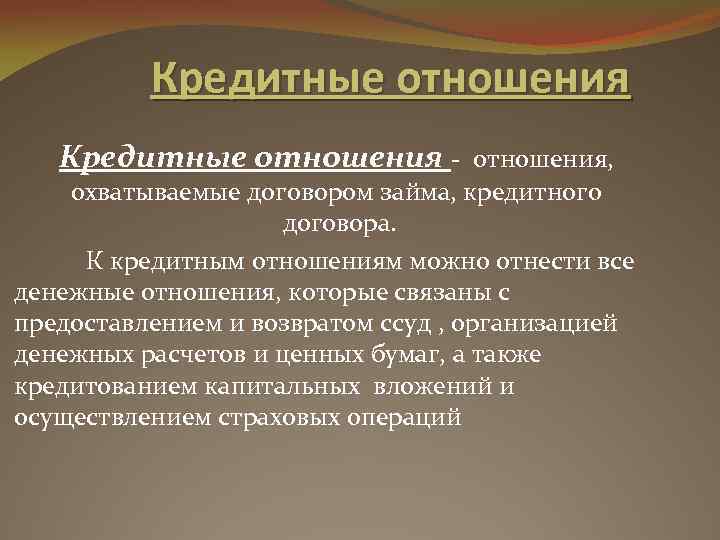 Кредитные отношения

Кредитные отношения - отношения, охватываемые договором займа, кредитного договора.

К кредитным отношениям можно отнести все денежные отношения, которые связаны с предоставлением и возвратом ссуд , организацией денежных расчетов и ценных бумаг, а также кредитованием капитальных вложений и осуществлением страховых операций